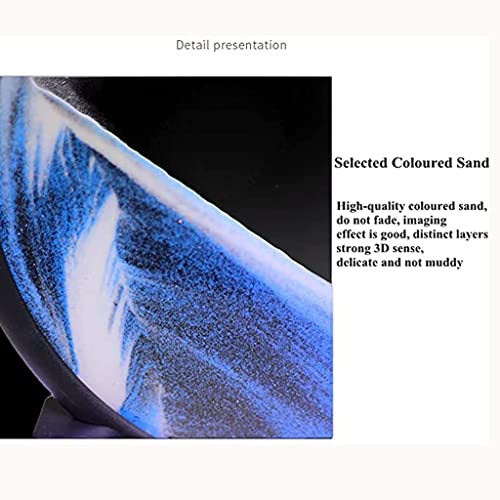 Detail presentation

Selected Coloured Sand

High-quality coloured sand, do not fade, imaging effect is good, distinct layers strong 3D sense, delicate and not muddy